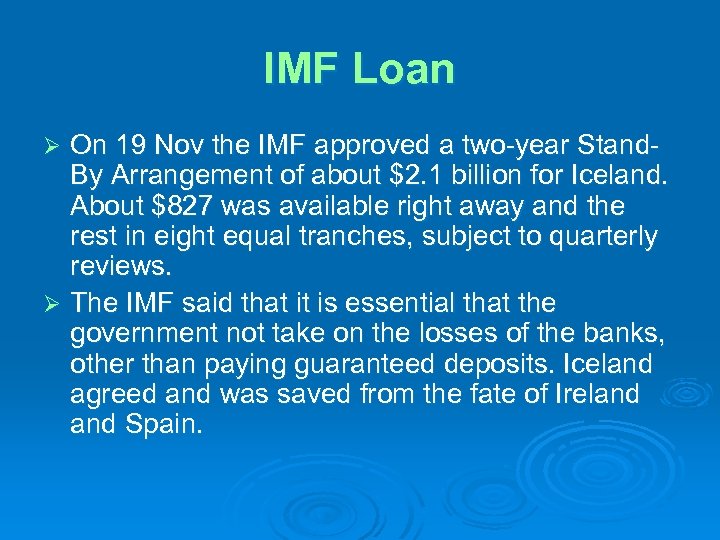 IMF Loan

➢ On 19 Nov the IMF approved a two-year Stand-By Arrangement of about \$2.1 billion for Iceland. About \$827 was available right away and the rest in eight equal tranches, subject to quarterly reviews.

➢ The IMF said that it is essential that the government not take on the losses of the banks, other than paying guaranteed deposits. Iceland agreed and was saved from the fate of Ireland and Spain.